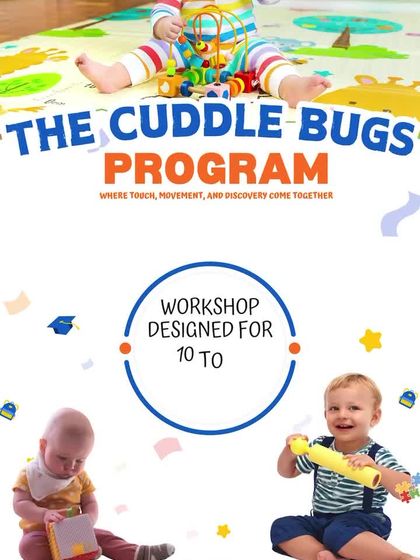 THE CUDDLE BUGS
PROGRAM
WHERE TOUCH, MOVEMENT, AND DISCOVERY COME TOGETHER

WORKSHOP
DESIGNED FOR
10 TO